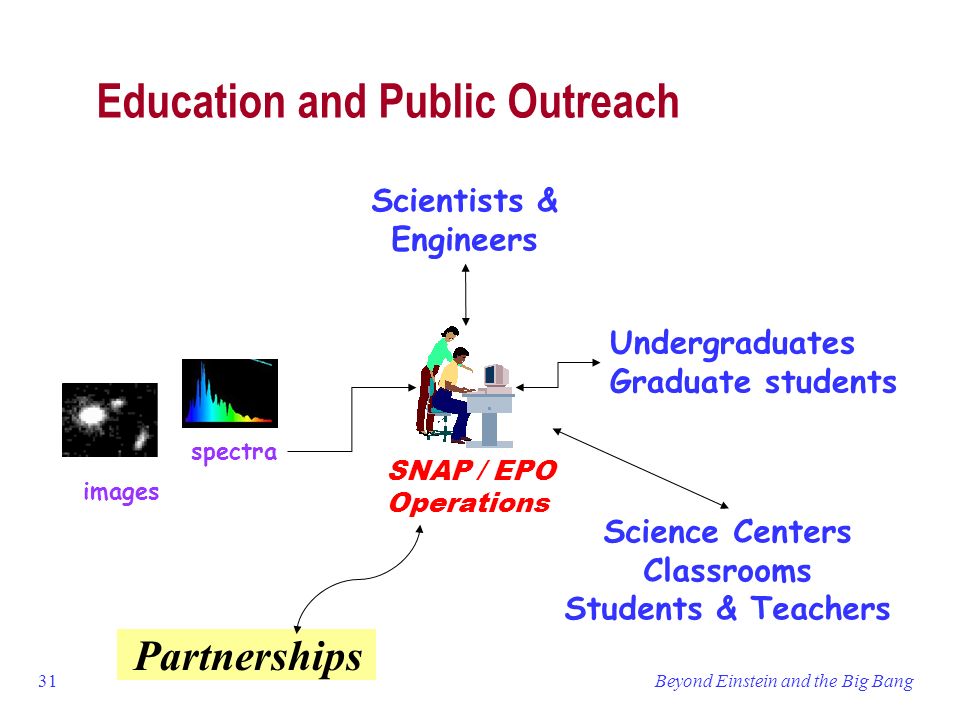 Education and Public Outreach

Scientists & Engineers

Undergraduates
Graduate students

spectra

images

SNAP / EPO Operations

Science Centers
Classrooms
Students & Teachers

Partnerships

31

Beyond Einstein and the Big Bang